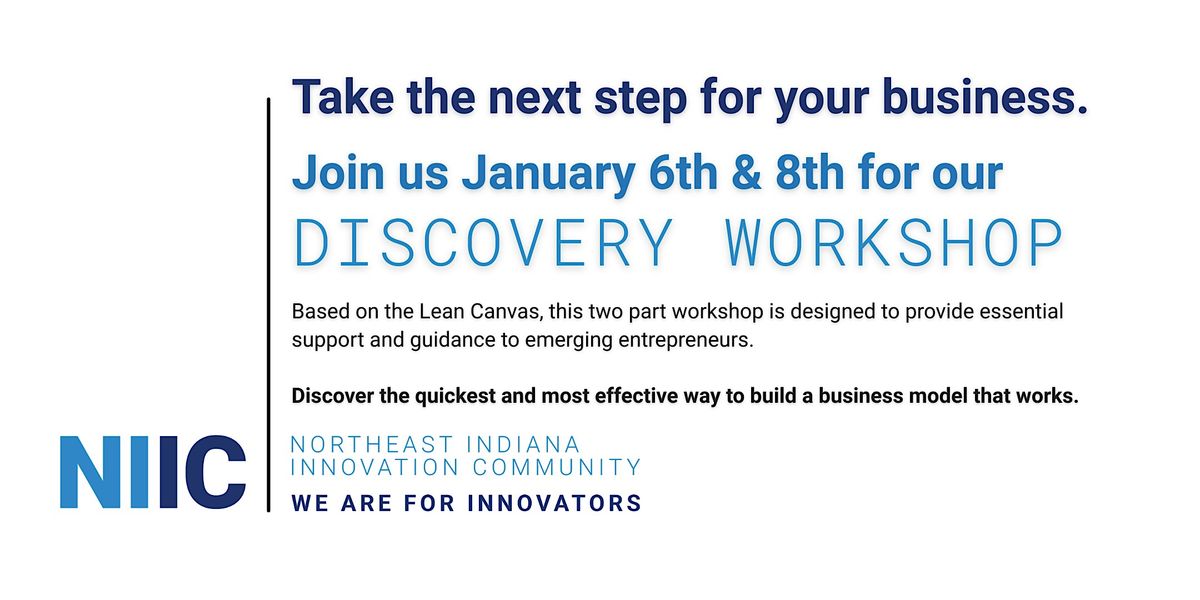 Take the next step for your business.

Join us January 6th & 8th for our

DISCOVERY WORKSHOP

Based on the Lean Canvas, this two part workshop is designed to provide essential support and guidance to emerging entrepreneurs.

Discover the quickest and most effective way to build a business model that works.

NIIC

NORTHEAST INDIANA INNOVATION COMMUNITY

WE ARE FOR INNOVATORS